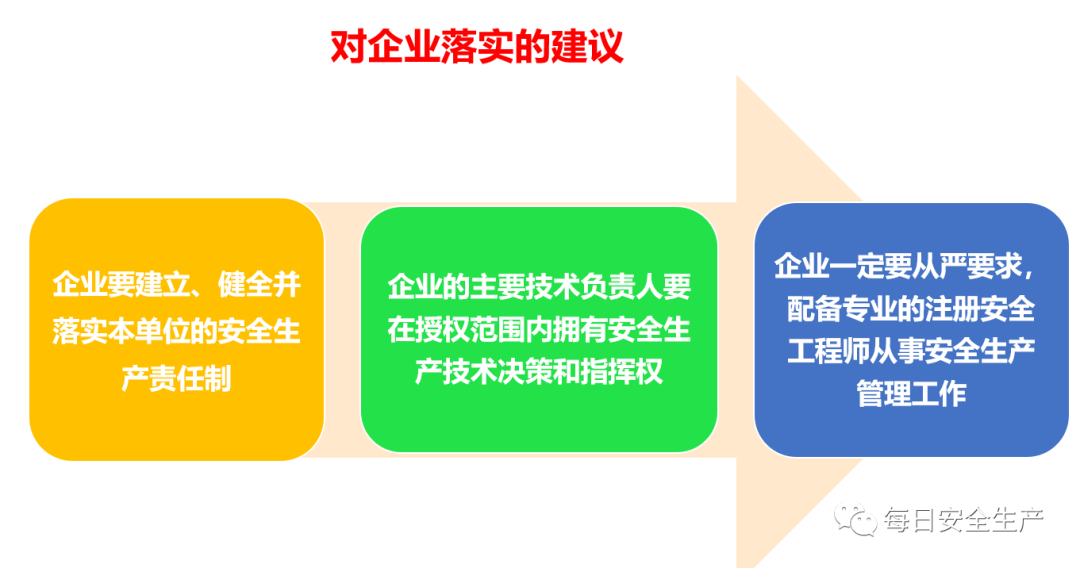 对企业落实的建议

企业要建立、健全并落实本单位的安全生产责任制

企业的主要技术负责人要在授权范围内拥有安全生产技术决策和指挥权

企业一定要从严要求，配备专业的注册安全工程师从事安全生产管理工作

每日安全生产